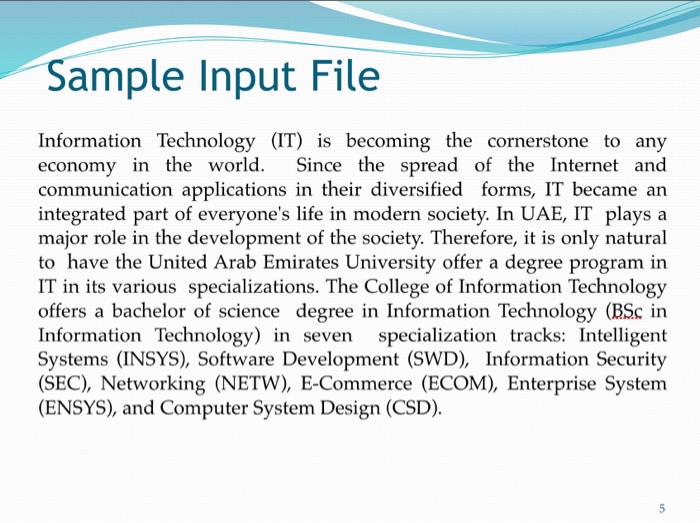 Sample Input File

Information Technology (IT) is becoming the cornerstone to any economy in the world. Since the spread of the Internet and communication applications in their diversified forms, IT became an integrated part of everyone's life in modern society. In UAE, IT plays a major role in the development of the society. Therefore, it is only natural to have the United Arab Emirates University offer a degree program in IT in its various specializations. The College of Information Technology offers a bachelor of science degree in Information Technology (BSc in Information Technology) in seven specialization tracks: Intelligent Systems (INSYS), Software Development (SWD), Information Security (SEC), Networking (NETW), E-Commerce (ECOM), Enterprise System (ENSYS), and Computer System Design (CSD).

5